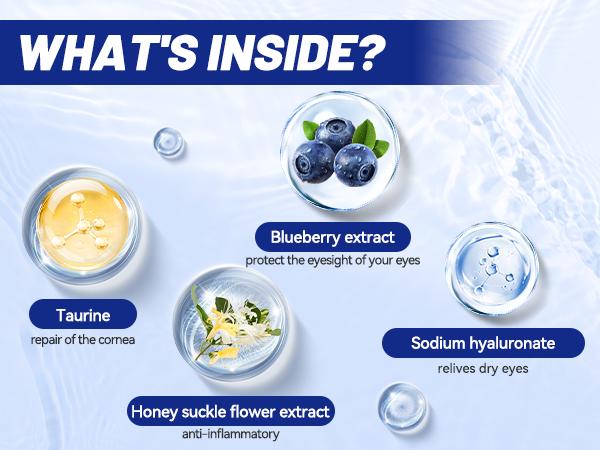 WHAT'S INSIDE?

Blueberry extract
protect the eyesight of your eyes

Taurine
repair of the cornea

Sodium hyaluronate
relives dry eyes

Honey suckle flower extract
anti-inflammatory